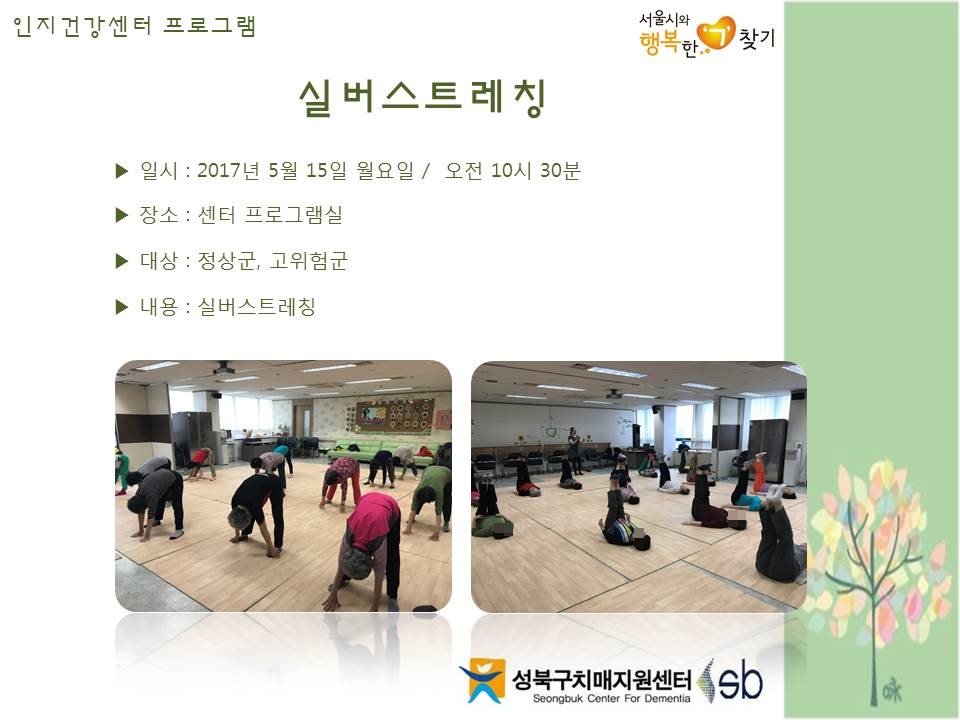 인지건강센터 프로그램

서울시와 행복한 기 찾기

실버스트레칭

▶ 일시 : 2017년 5월 15일 월요일 / 오전 10시 30분

▶ 장소 : 센터 프로그램실

▶ 대상 : 정상군, 고위험군

▶ 내용 : 실버스트레칭

성북구치매지원센터 Seongbuk Center For Dementia sb